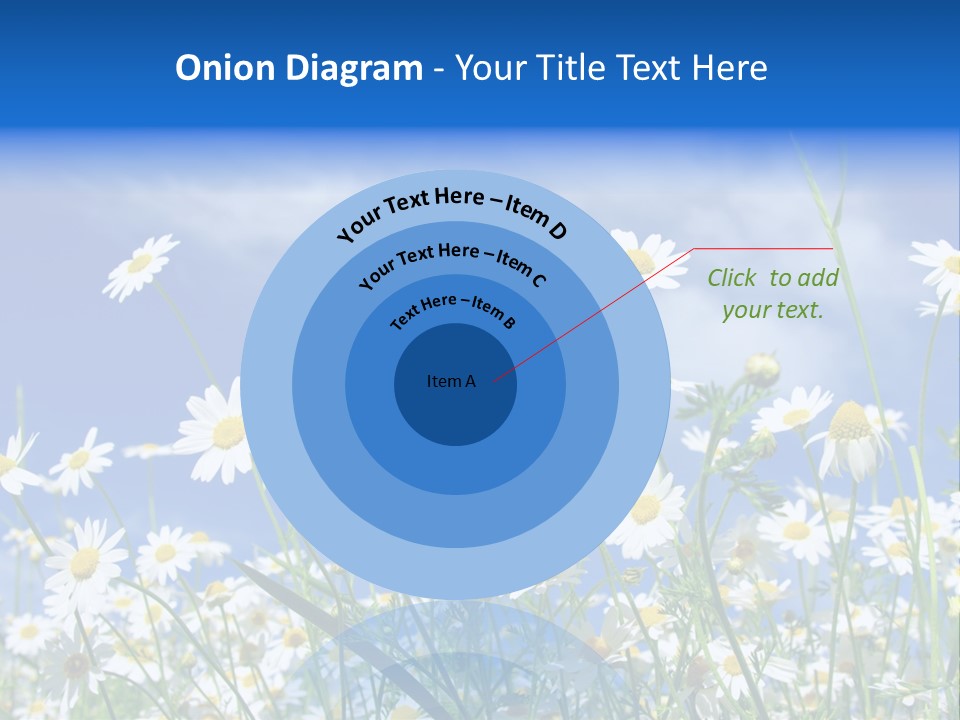 Onion Diagram - Your Title Text Here

Your Text Here – Item D

Your Text Here – Item C

Text Here – Item B

Item A

Click to add your text.